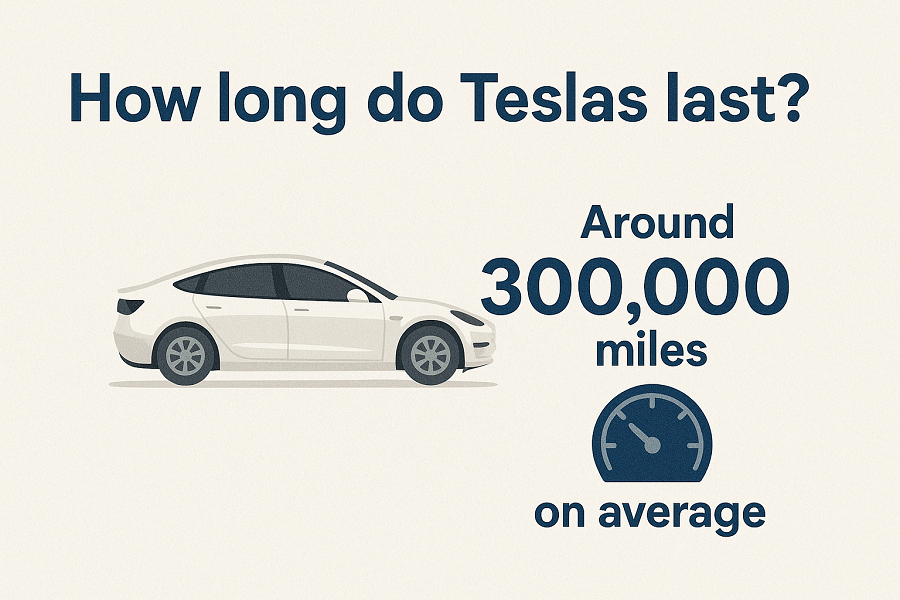 How long do Teslas last?

Around
300,000
miles

on average